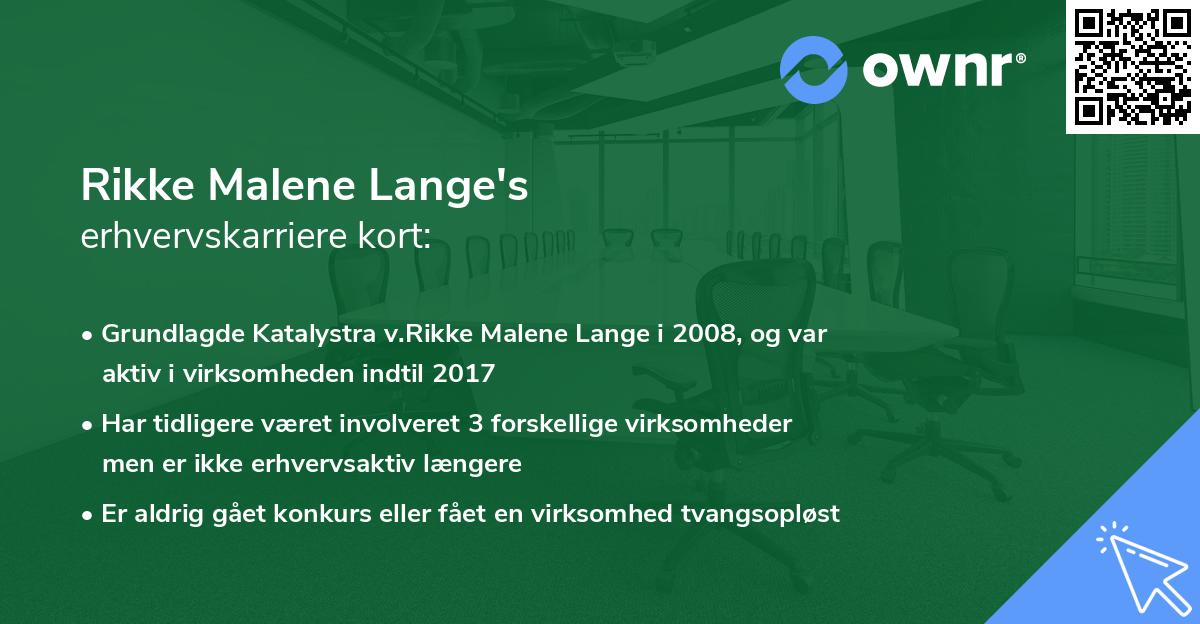 ownr®

Rikke Malene Lange's
erhvervskarriere kort:

• Grundlagde Katalystra v.Rikke Malene Lange i 2008, og var aktiv i virksomheden indtil 2017

• Har tidligere været involveret 3 forskellige virksomheder men er ikke erhvervsaktiv længere

• Er aldrig gået konkurs eller fået en virksomhed tvangsopløst